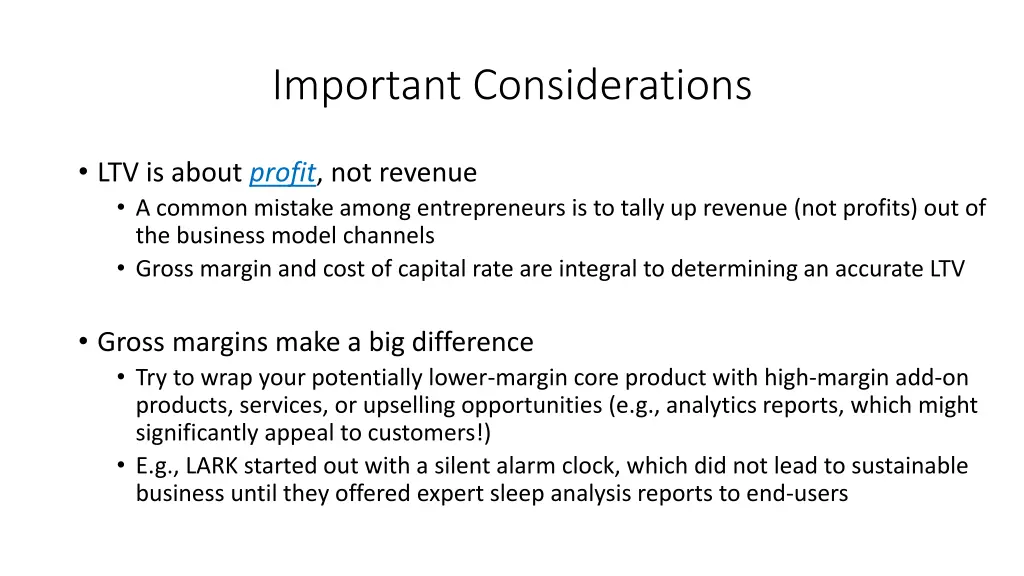 Important Considerations

• LTV is about profit, not revenue
  • A common mistake among entrepreneurs is to tally up revenue (not profits) out of the business model channels
  • Gross margin and cost of capital rate are integral to determining an accurate LTV

• Gross margins make a big difference
  • Try to wrap your potentially lower-margin core product with high-margin add-on products, services, or upselling opportunities (e.g., analytics reports, which might significantly appeal to customers!)
  • E.g., LARK started out with a silent alarm clock, which did not lead to sustainable business until they offered expert sleep analysis reports to end-users